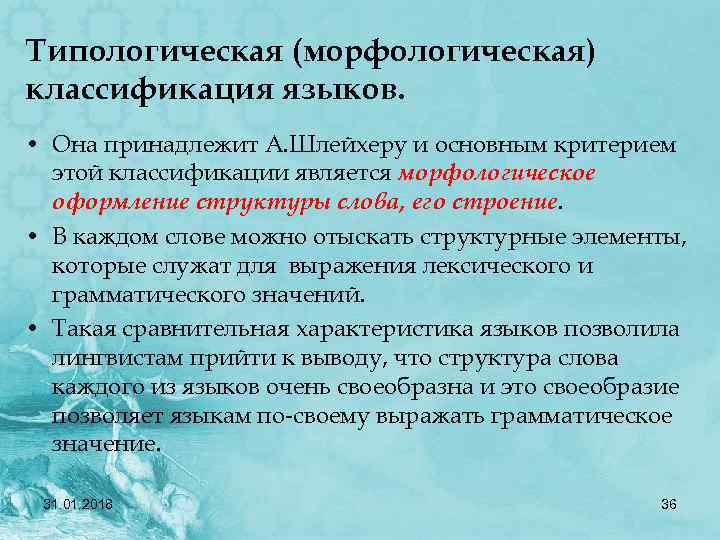 Типологическая (морфологическая) классификация языков.

• Она принадлежит А.Шлейхеру и основным критерием этой классификации является морфологическое оформление структуры слова, его строение.

• В каждом слове можно отыскать структурные элементы, которые служат для выражения лексического и грамматического значений.

• Такая сравнительная характеристика языков позволила лингвистам прийти к выводу, что структура слова каждого из языков очень своеобразна и это своеобразие позволяет языкам по-своему выражать грамматическое значение.

31.01.2018

36